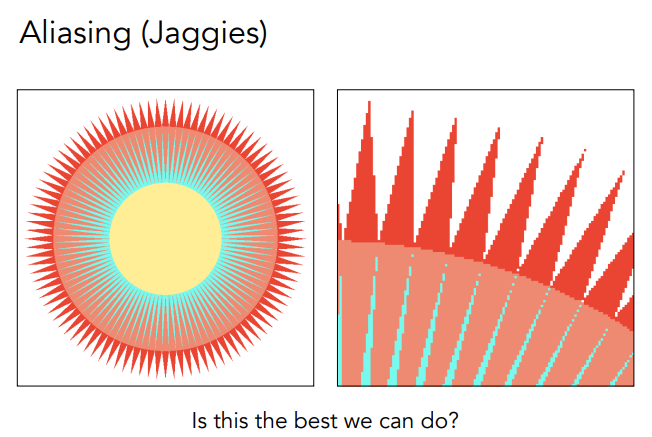 Aliasing (Jaggies)

Is this the best we can do?